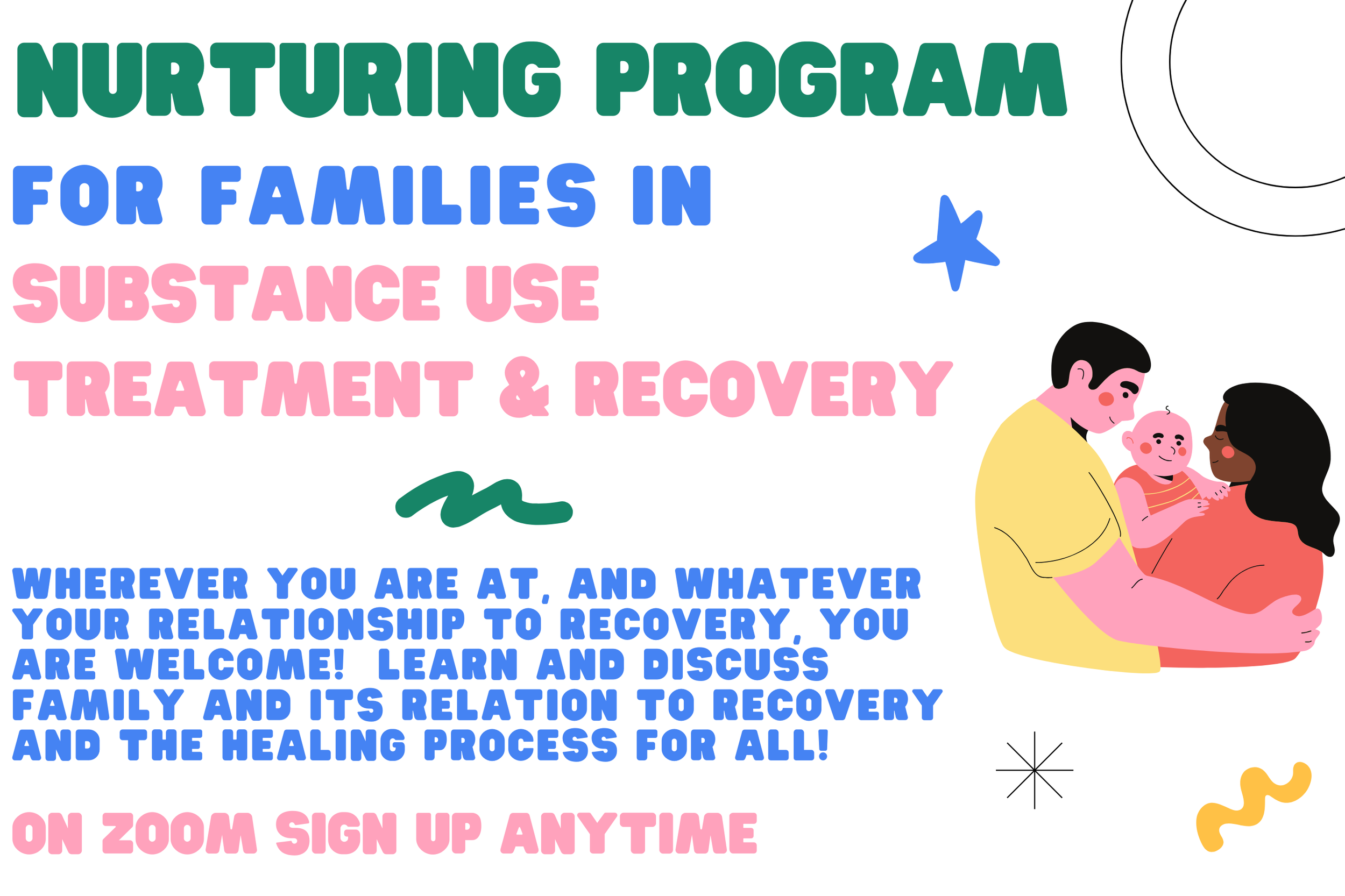 NURTURING PROGRAM

FOR FAMILIES IN

SUBSTANCE USE

TREATMENT & RECOVERY

WHEREVER YOU ARE AT, AND WHATEVER YOUR RELATIONSHIP TO RECOVERY, YOU ARE WELCOME! LEARN AND DISCUSS FAMILY AND ITS RELATION TO RECOVERY AND THE HEALING PROCESS FOR ALL!

ON ZOOM SIGN UP ANYTIME